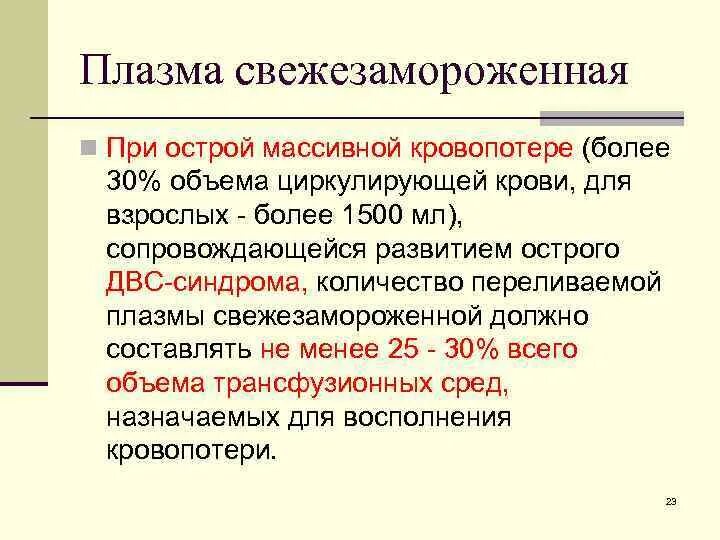 Плазма свежезамороженная

При острой массивной кровопотере (более 30% объема циркулирующей крови, для взрослых - более 1500 мл), сопровождающейся развитием острого ДВС-синдрома, количество переливаемой плазмы свежезамороженной должно составлять не менее 25 - 30% всего объема трансфузионных сред, назначаемых для восполнения кровопотери.

23